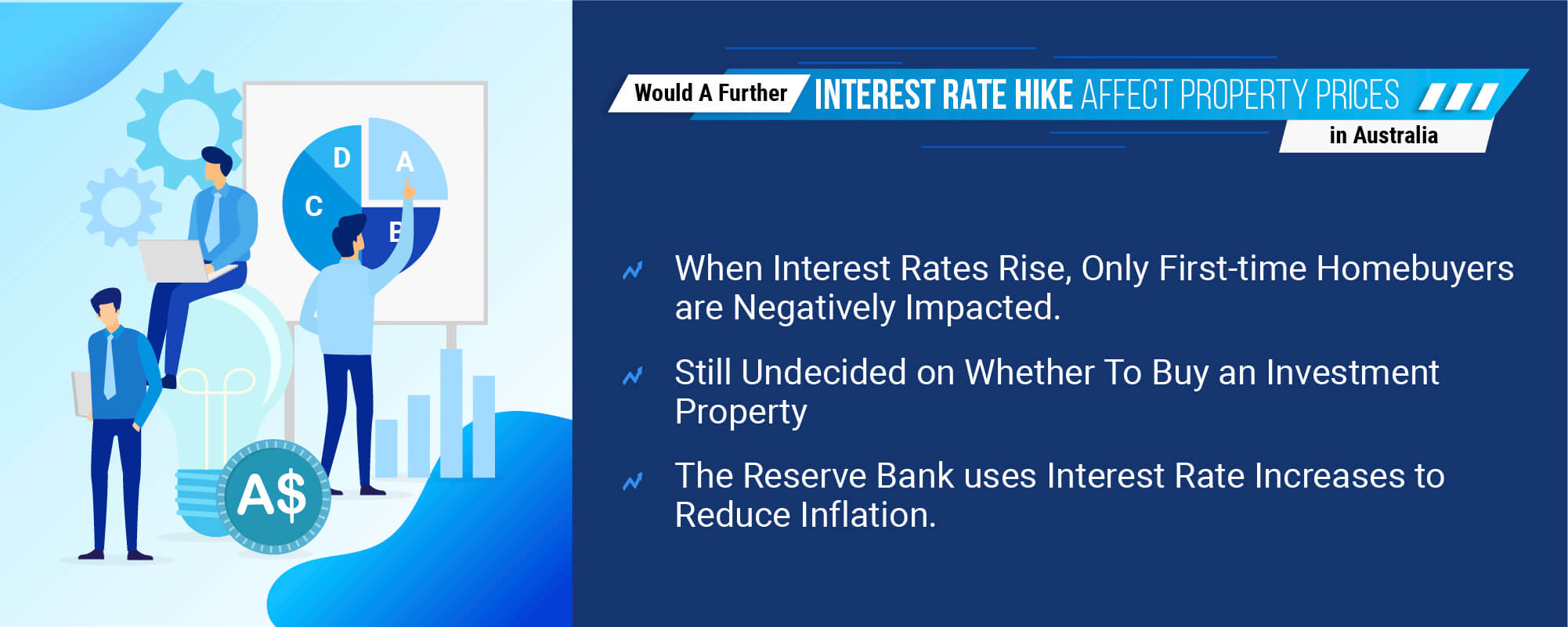 D
A
C
B
A$

Would A Further INTEREST RATE HIKE AFFECT PROPERTY PRICES in Australia

When Interest Rates Rise, Only First-time Homebuyers are Negatively Impacted.

Still Undecided on Whether To Buy an Investment Property

The Reserve Bank uses Interest Rate Increases to Reduce Inflation.